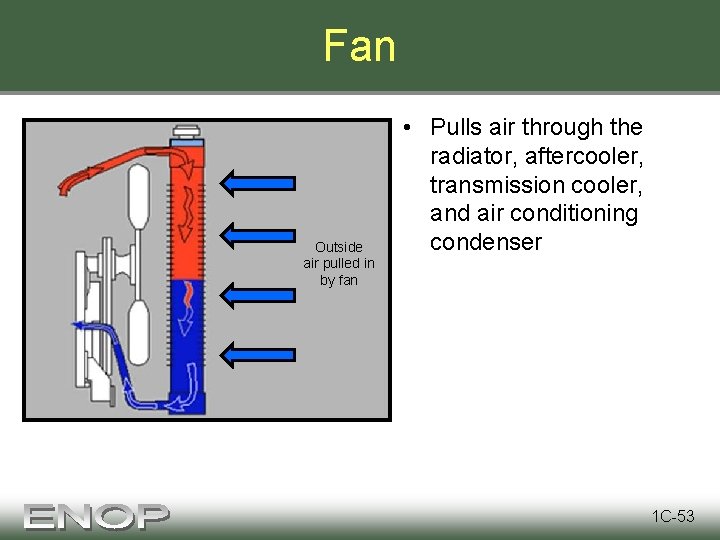 Fan

Outside air pulled in by fan

• Pulls air through the radiator, aftercooler, transmission cooler, and air conditioning condenser

ENOP

1C-53